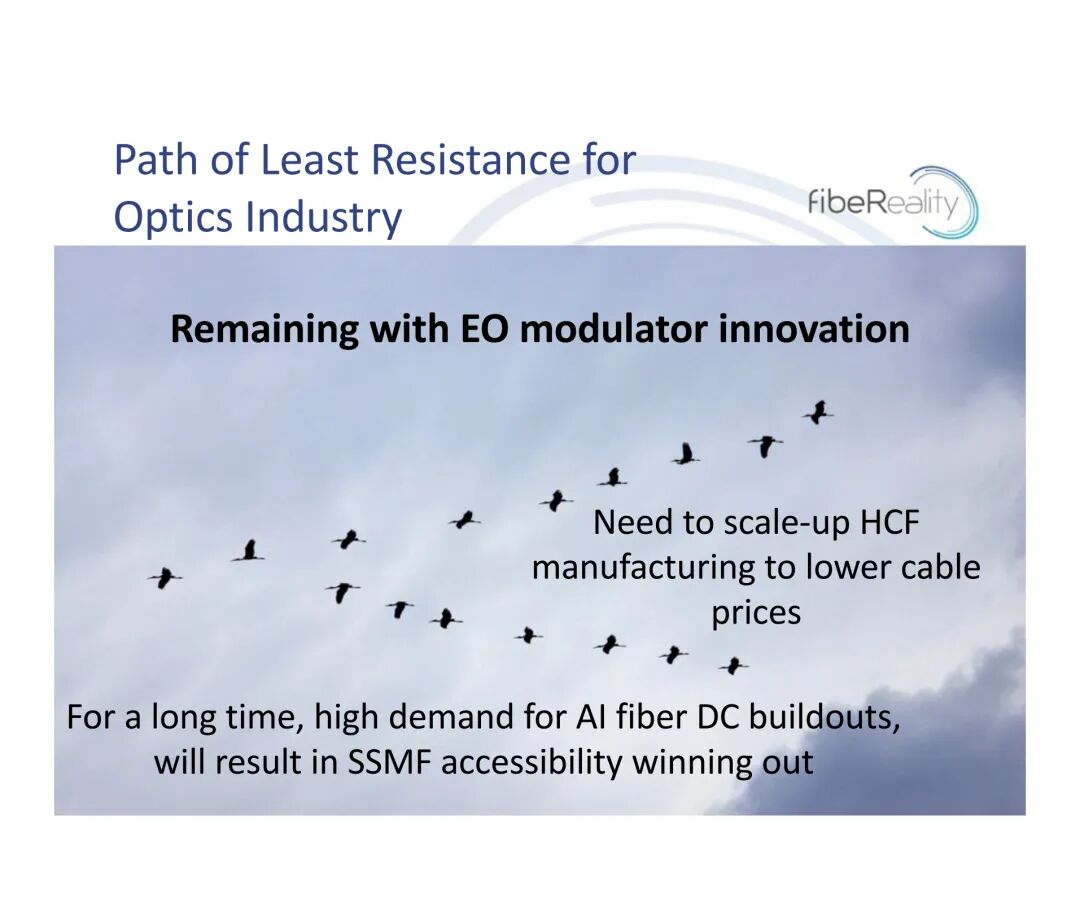 Path of Least Resistance for Optics Industry

fibeReality

Remaining with EO modulator innovation

Need to scale-up HCF manufacturing to lower cable prices

For a long time, high demand for AI fiber DC buildouts, will result in SSMF accessibility winning out